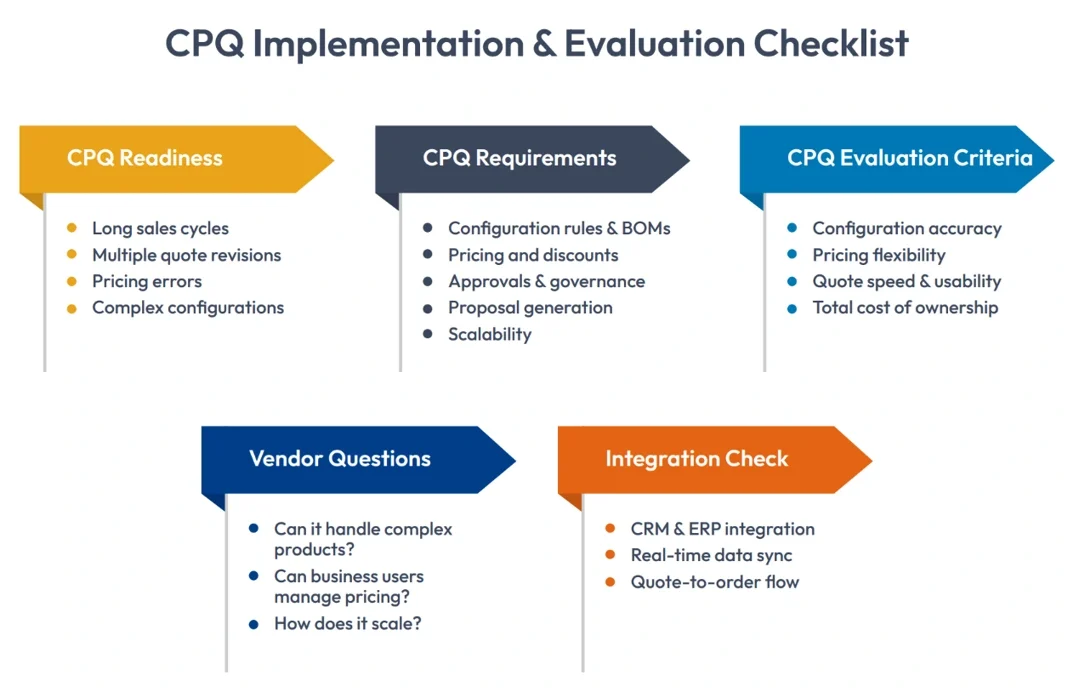 CPQ Implementation & Evaluation Checklist

CPQ Readiness

- Long sales cycles
- Multiple quote revisions
- Pricing errors
- Complex configurations

CPQ Requirements

- Configuration rules & BOMs
- Pricing and discounts
- Approvals & governance
- Proposal generation
- Scalability

CPQ Evaluation Criteria

- Configuration accuracy
- Pricing flexibility
- Quote speed & usability
- Total cost of ownership

Vendor Questions

- Can it handle complex products?
- Can business users manage pricing?
- How does it scale?

Integration Check

- CRM & ERP integration
- Real-time data sync
- Quote-to-order flow